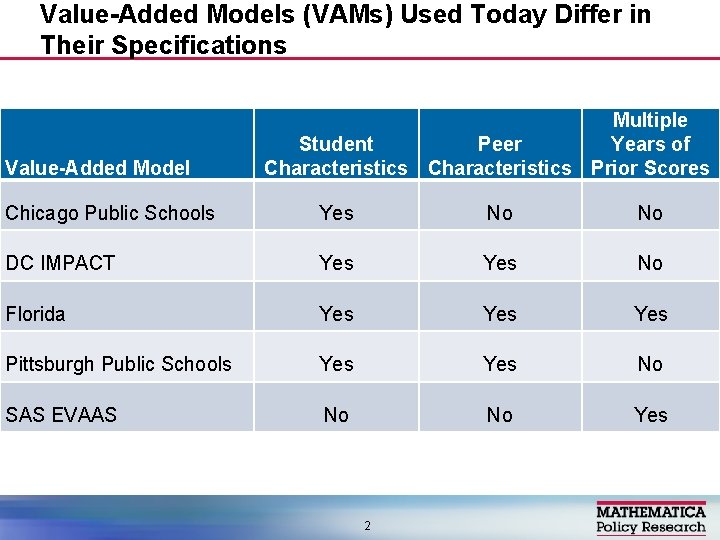 Value-Added Models (VAMs) Used Today Differ in Their Specifications

| Value-Added Model | Student Characteristics | Peer Characteristics | Multiple Years of Prior Scores |
|---|---|---|---|
| Chicago Public Schools | Yes | No | No |
| DC IMPACT | Yes | Yes | No |
| Florida | Yes | Yes | Yes |
| Pittsburgh Public Schools | Yes | Yes | No |
| SAS EVAAS | No | No | Yes |

2

MATHEMATICA
Policy Research